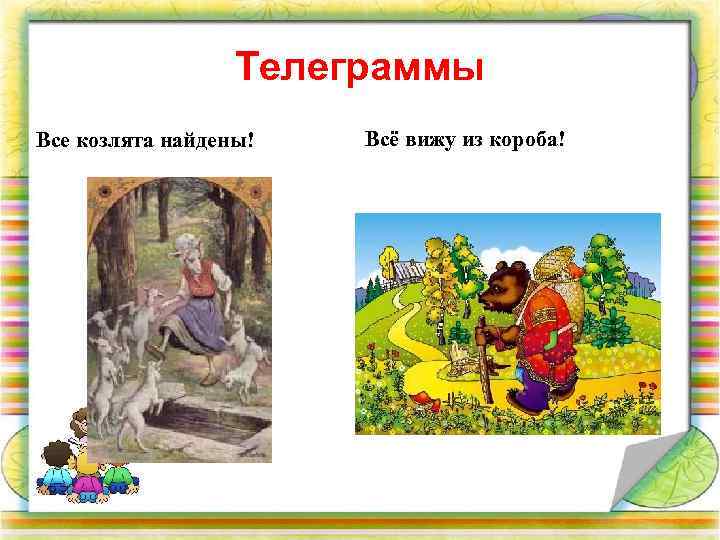 Телеграммы

Все козлята найдены!

Всё вижу из короба!